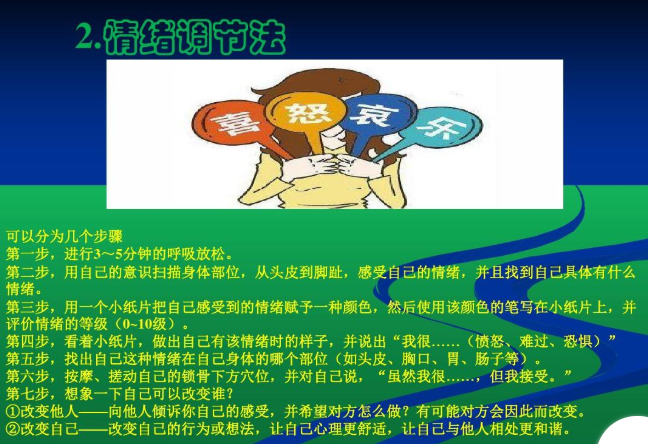 2.情绪调节法

喜 怒 哀 乐

可以分为几个步骤
第一步，进行3～5分钟的呼吸放松。
第二步，用自己的意识扫描身体部位，从头皮到脚趾，感受自己的情绪，并且找到自己具体有什么情绪。
第三步，用一个小纸片把自己感受到的情绪赋予一种颜色，然后使用该颜色的笔写在小纸片上，并评价情绪的等级（0~10级）。
第四步，看着小纸片，做出自己有该情绪时的样子，并说出“我很……（愤怒、难过、恐惧）”
第五步，找出自己这种情绪在自己身体的哪个部位（如头皮、胸口、胃、肠子等）。
第六步，按摩、搓动自己的锁骨下方穴位，并对自己说，“虽然我很……，但我接受。”
第七步，想象一下自己可以改变谁？
①改变他人——向他人倾诉你自己的感受，并希望对方怎么做？有可能对方会因此而改变。
②改变自己——改变自己的行为或想法，让自己心理更舒适，让自己与他人相处更和谐。